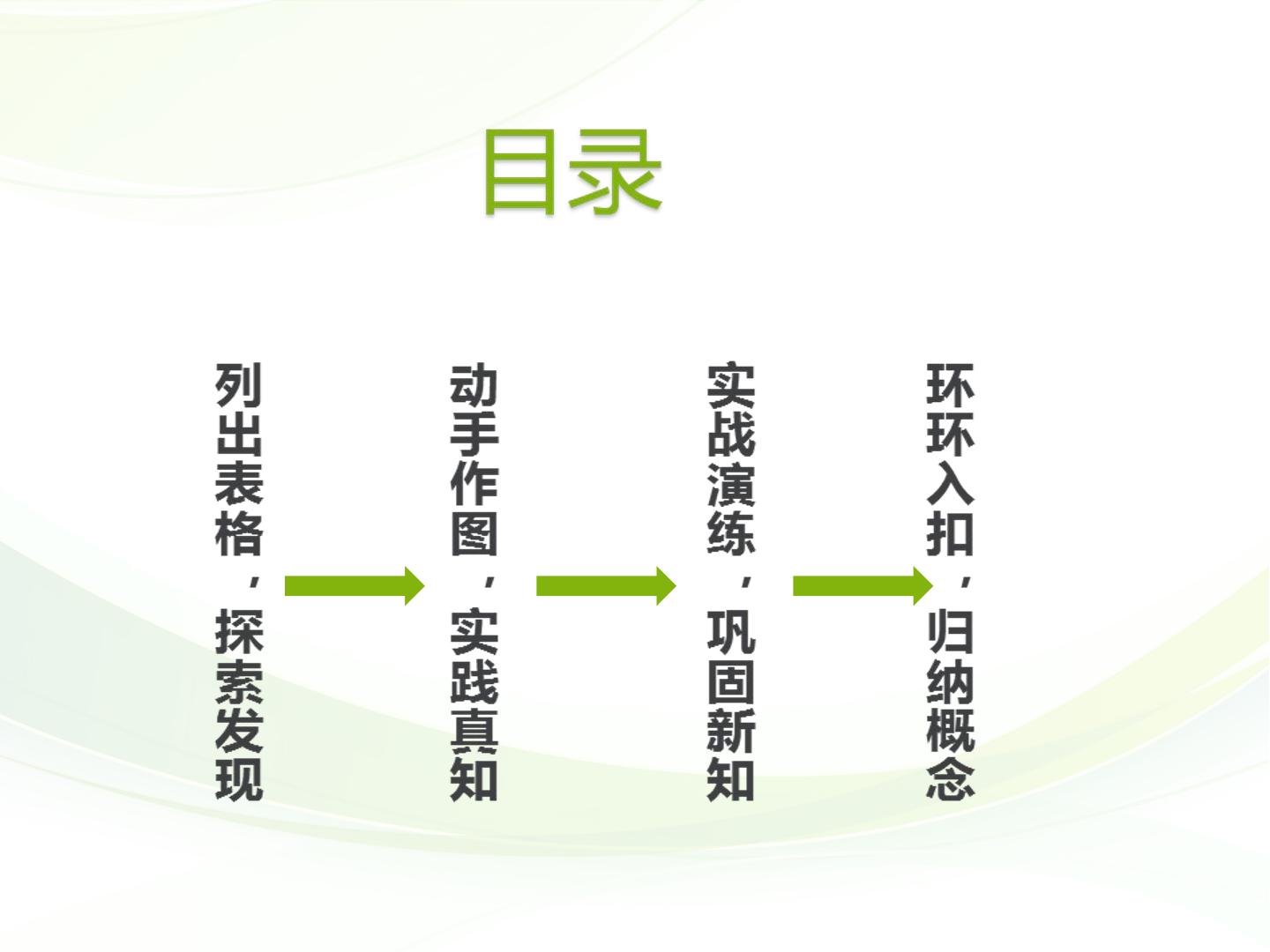 目录

列出表格，探索发现

动手作图，实践真知

实战演练，巩固新知

环环入扣，归纳概念